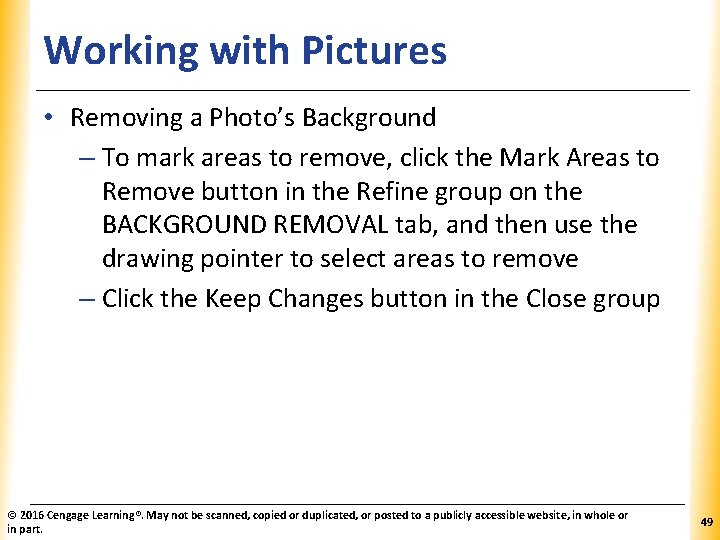 Working with Pictures

• Removing a Photo's Background
– To mark areas to remove, click the Mark Areas to Remove button in the Refine group on the BACKGROUND REMOVAL tab, and then use the drawing pointer to select areas to remove
– Click the Keep Changes button in the Close group

© 2016 Cengage Learning®. May not be scanned, copied or duplicated, or posted to a publicly accessible website, in whole or in part.

49